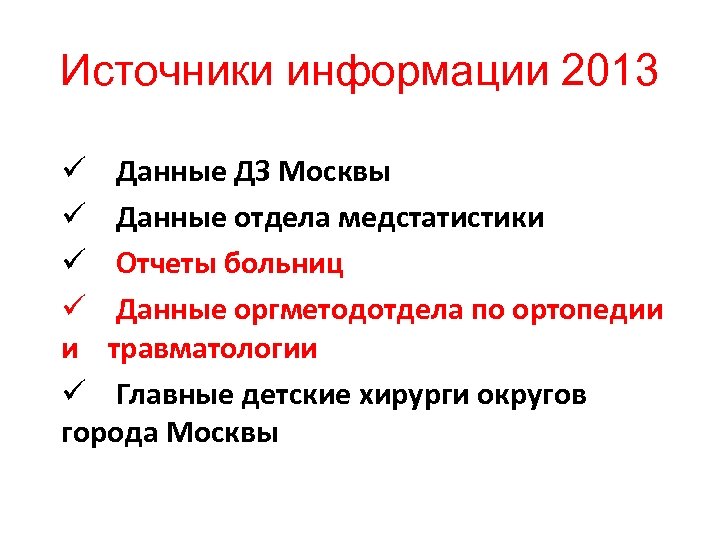 Источники информации 2013

✓ Данные ДЗ Москвы

✓ Данные отдела медстатистики

✓ Отчеты больниц

✓ Данные оргметодотдела по ортопедии и травматологии

✓ Главные детские хирурги округов города Москвы